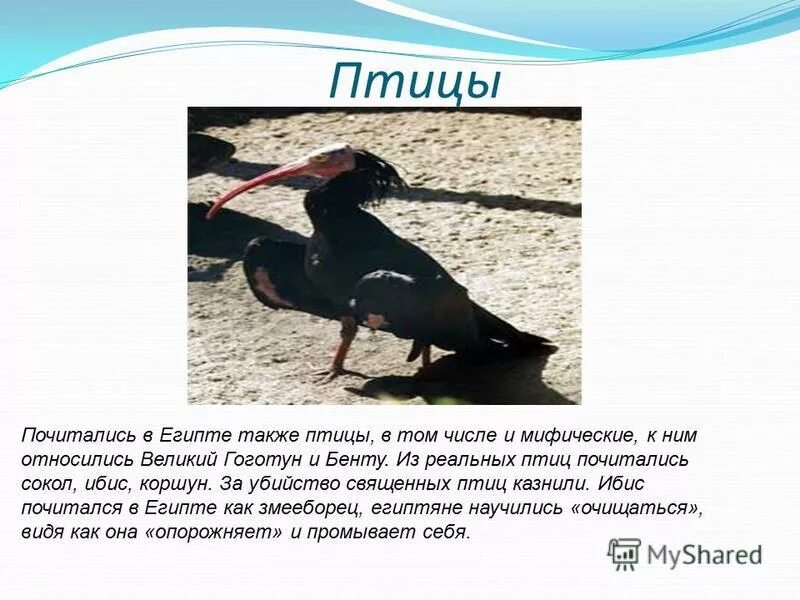 Птицы

Почитались в Египте также птицы, в том числе и мифические, к ним относились Великий Гоготун и Бенту. Из реальных птиц почитались сокол, ибис, коршун. За убийство священных птиц казнили. Ибис почитался в Египте как змееборец, египтяне научились «очищаться», видя как она «опорожняет» и промывает себя.

MyShared